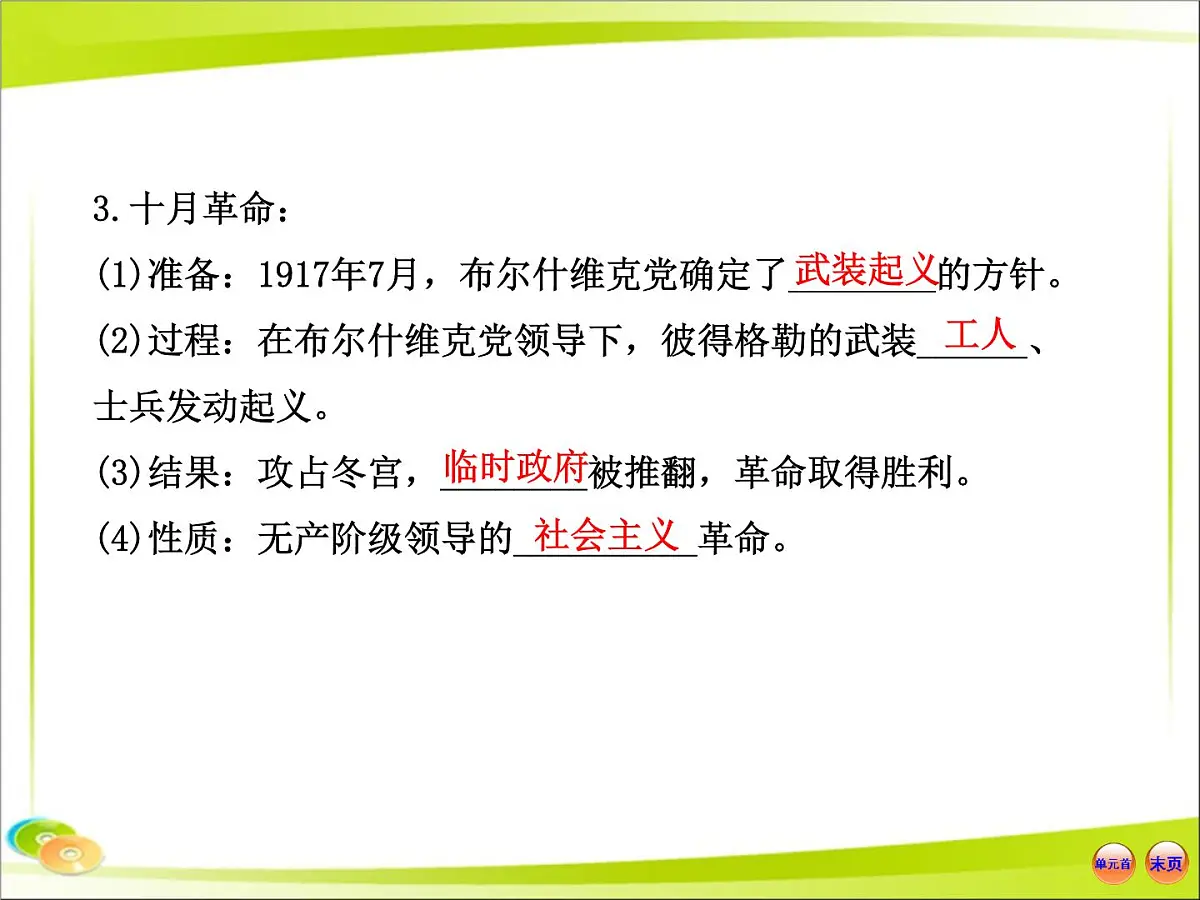 3.十月革命：

(1)准备：1917年7月，布尔什维克党确定了武装起义的方针。

(2)过程：在布尔什维克党领导下，彼得格勒的武装工人、士兵发动起义。

(3)结果：攻占冬宫，临时政府被推翻，革命取得胜利。

(4)性质：无产阶级领导的社会主义革命。

单元首 末页